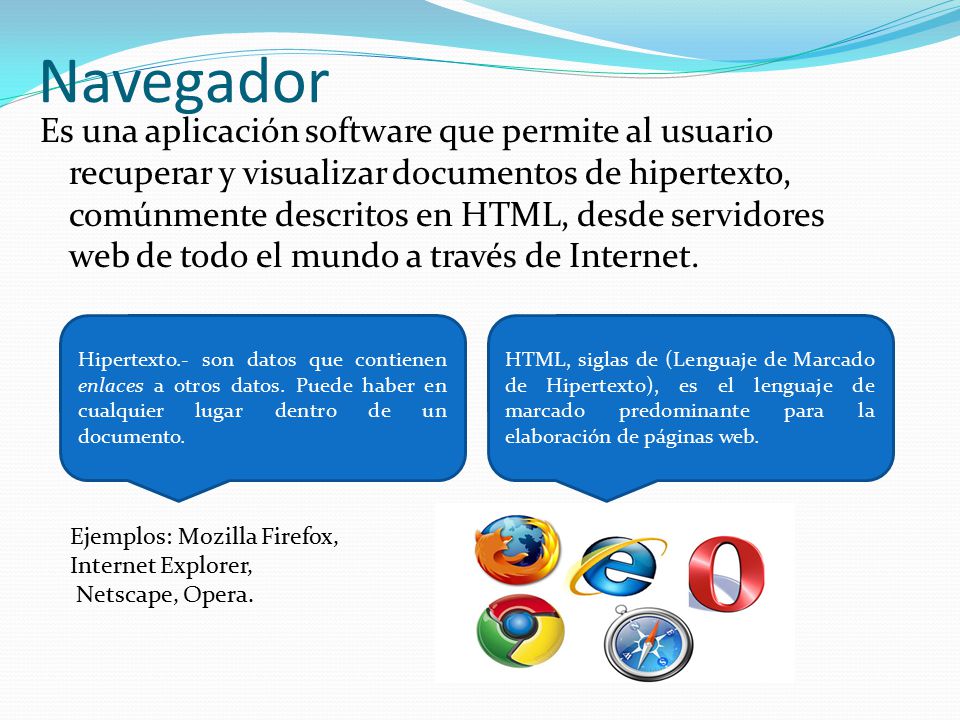 Navegador

Es una aplicación software que permite al usuario recuperar y visualizar documentos de hipertexto, comúnmente descritos en HTML, desde servidores web de todo el mundo a través de Internet.

Hipertexto.- son datos que contienen enlaces a otros datos. Puede haber en cualquier lugar dentro de un documento.

HTML, siglas de (Lenguaje de Marcado de Hipertexto), es el lenguaje de marcado predominante para la elaboración de páginas web.

Ejemplos: Mozilla Firefox, Internet Explorer, Netscape, Opera.